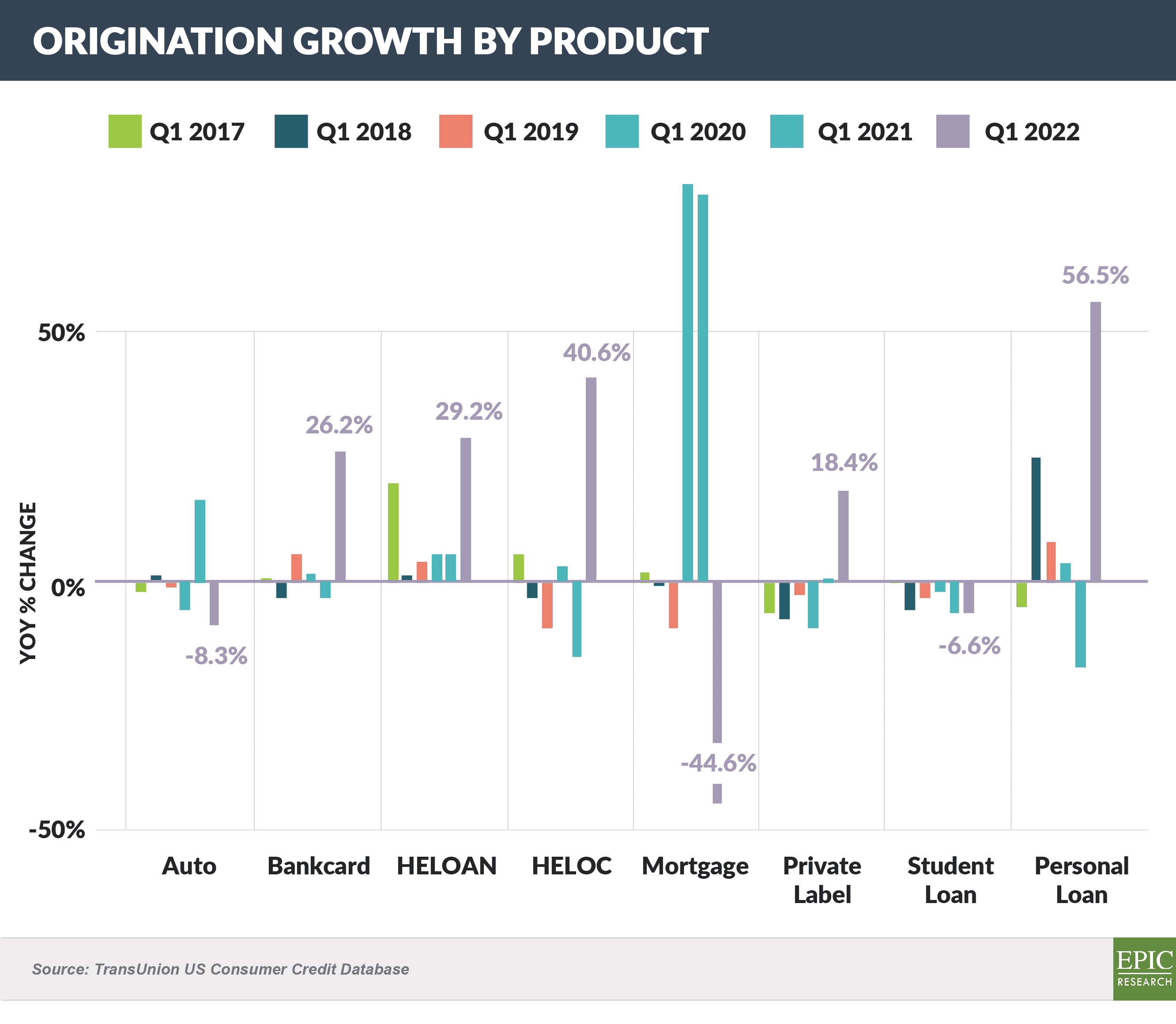 ORIGINATION GROWTH BY PRODUCT

Q1 2017 Q1 2018 Q1 2019 Q1 2020 Q1 2021 Q1 2022

YOY % CHANGE

50%
0%
-50%

-8.3%
26.2%
29.2%
40.6%
-44.6%
18.4%
-6.6%
56.5%

Auto Bankcard HELOAN HELOC Mortgage Private Label Student Loan Personal Loan

Source: TransUnion US Consumer Credit Database

EPIC RESEARCH